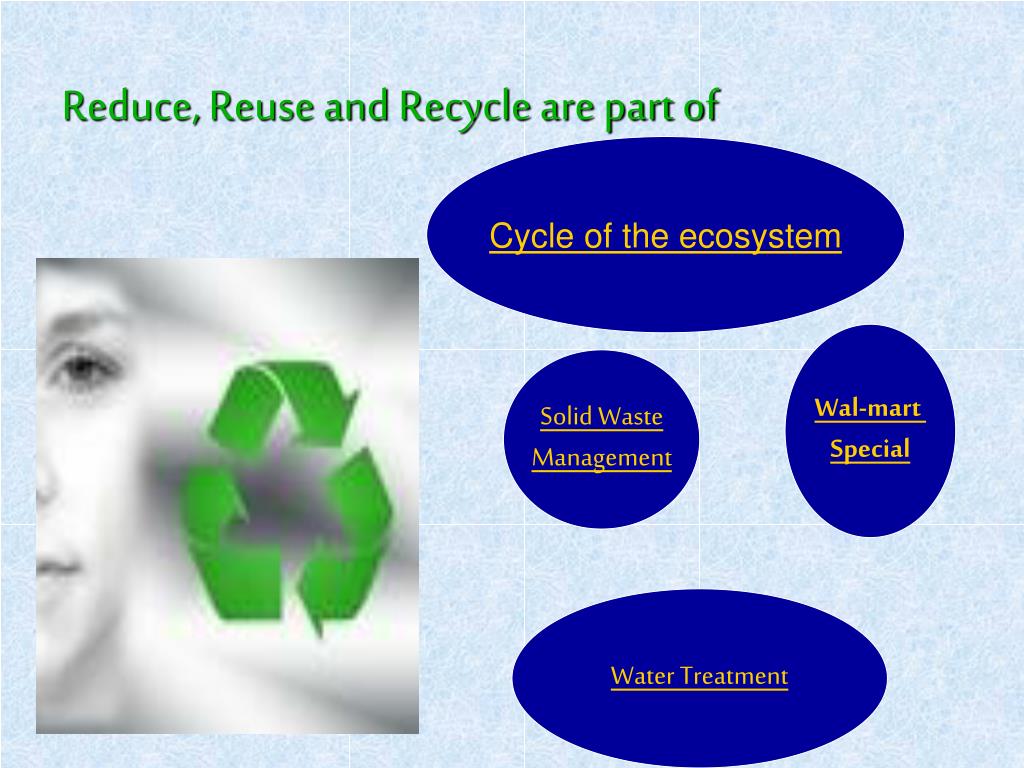 Reduce, Reuse and Recycle are part of

Cycle of the ecosystem

Solid Waste Management

Wal-mart Special

Water Treatment